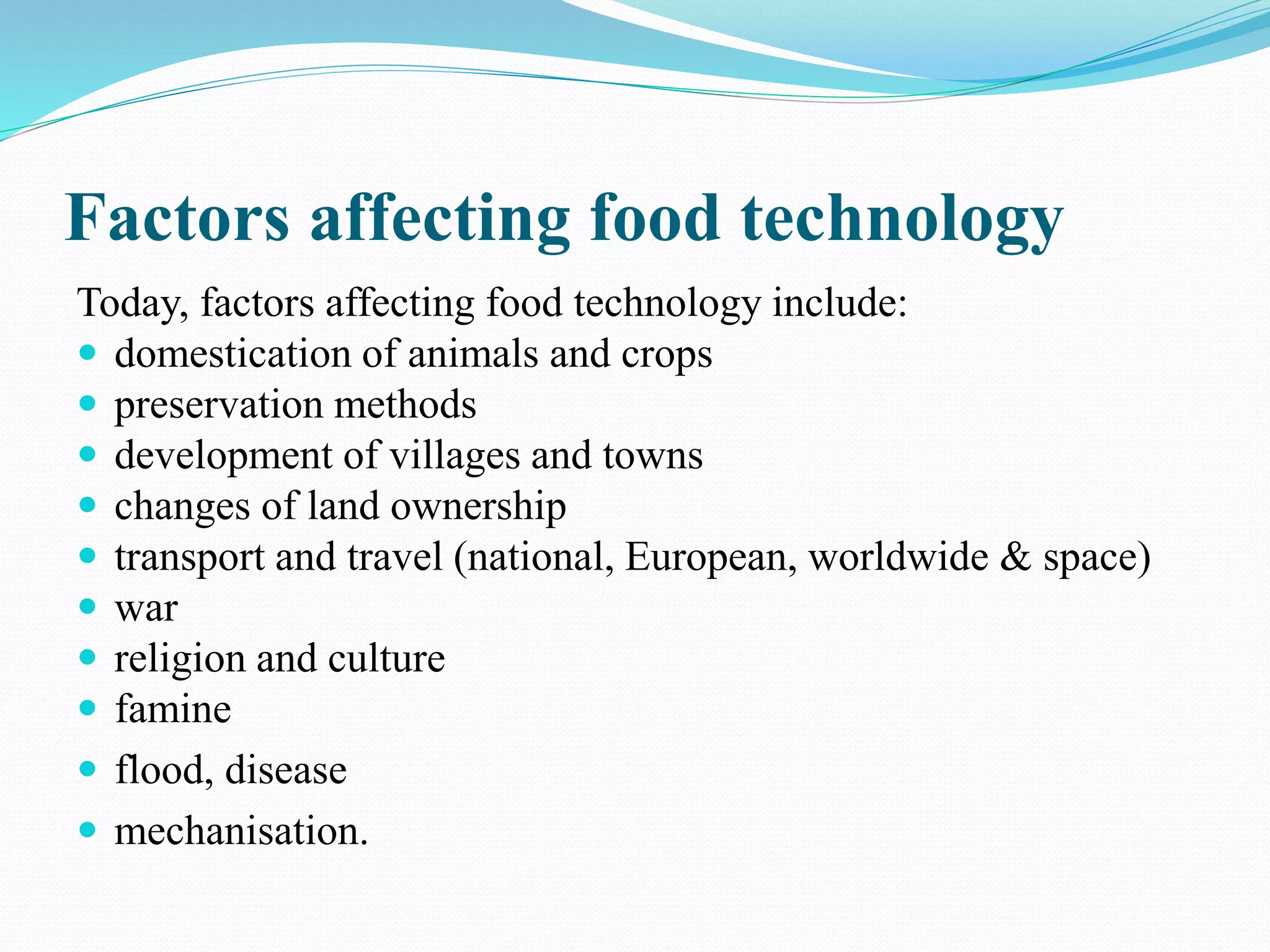 Factors affecting food technology

Today, factors affecting food technology include:

- domestication of animals and crops
- preservation methods
- development of villages and towns
- changes of land ownership
- transport and travel (national, European, worldwide & space)
- war
- religion and culture
- famine
- flood, disease
- mechanisation.